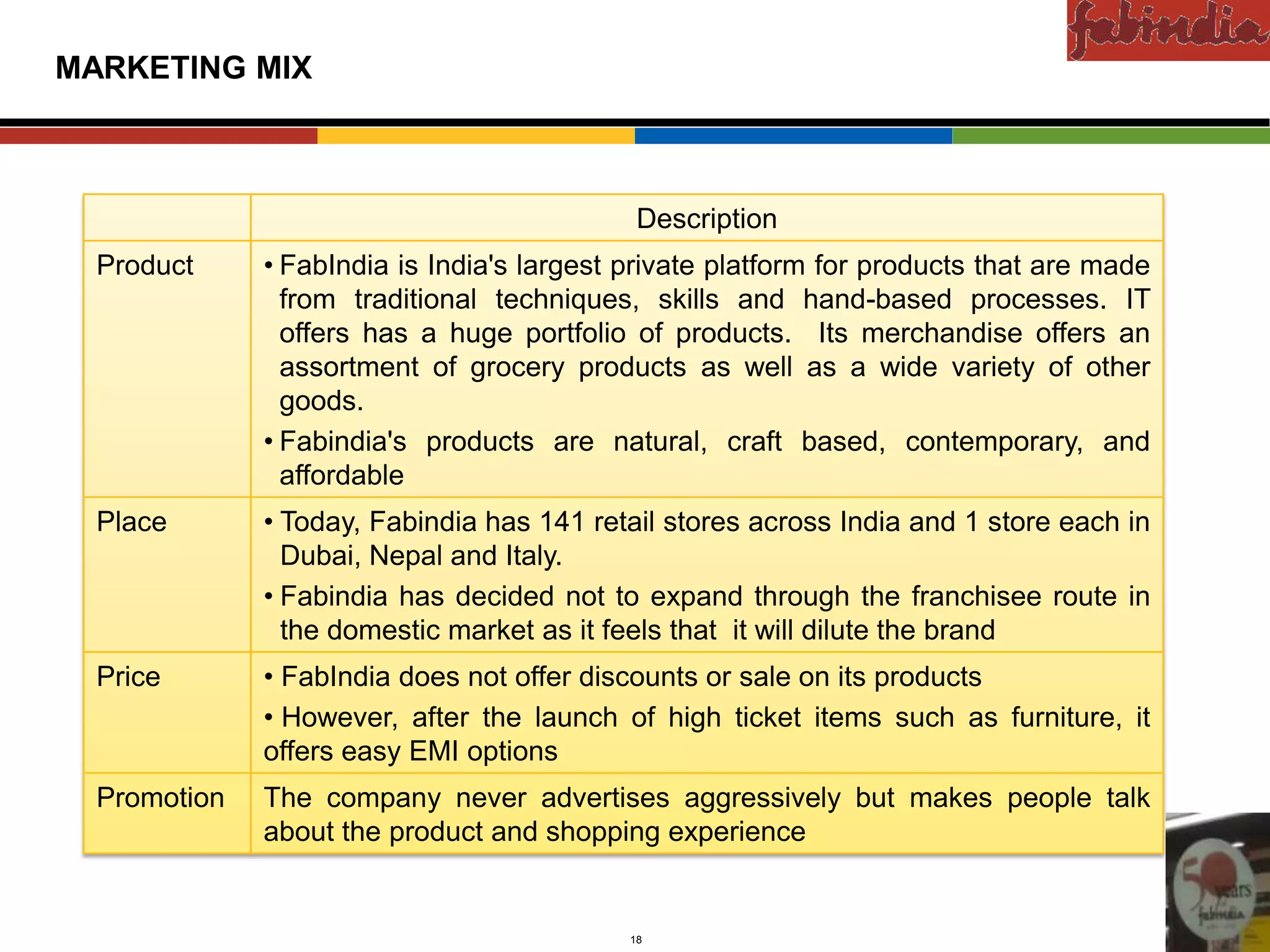 fabindia

MARKETING MIX

| | Description |
|---|---|
| Product | • FabIndia is India's largest private platform for products that are made from traditional techniques, skills and hand-based processes. IT offers has a huge portfolio of products. Its merchandise offers an assortment of grocery products as well as a wide variety of other goods. • Fabindia's products are natural, craft based, contemporary, and affordable |
| Place | • Today, Fabindia has 141 retail stores across India and 1 store each in Dubai, Nepal and Italy. • Fabindia has decided not to expand through the franchisee route in the domestic market as it feels that it will dilute the brand |
| Price | • FabIndia does not offer discounts or sale on its products • However, after the launch of high ticket items such as furniture, it offers easy EMI options |
| Promotion | The company never advertises aggressively but makes people talk about the product and shopping experience |

50 years fabindia

18